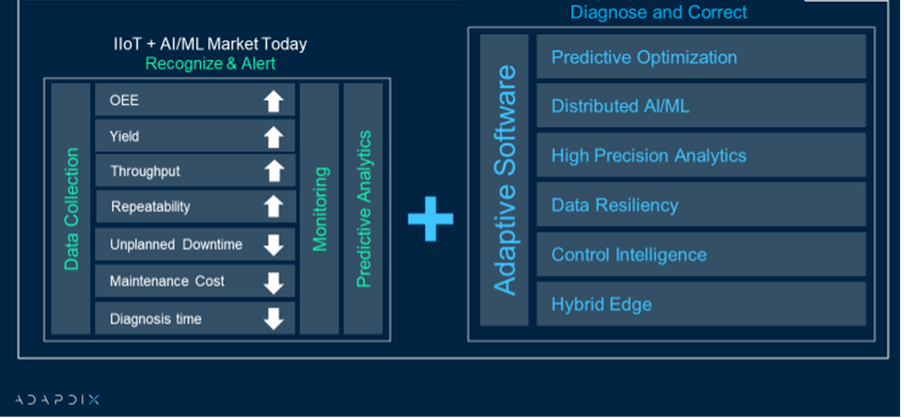 IIoT + AI/ML Market Today
Recognize & Alert

Data Collection

OEE
Yield
Throughput
Repeatability
Unplanned Downtime
Maintenance Cost
Diagnosis time

Monitoring

Predictive Analytics

+

Diagnose and Correct

Adaptive Software

Predictive Optimization
Distributed AI/ML
High Precision Analytics
Data Resiliency
Control Intelligence
Hybrid Edge

ADAPDIX